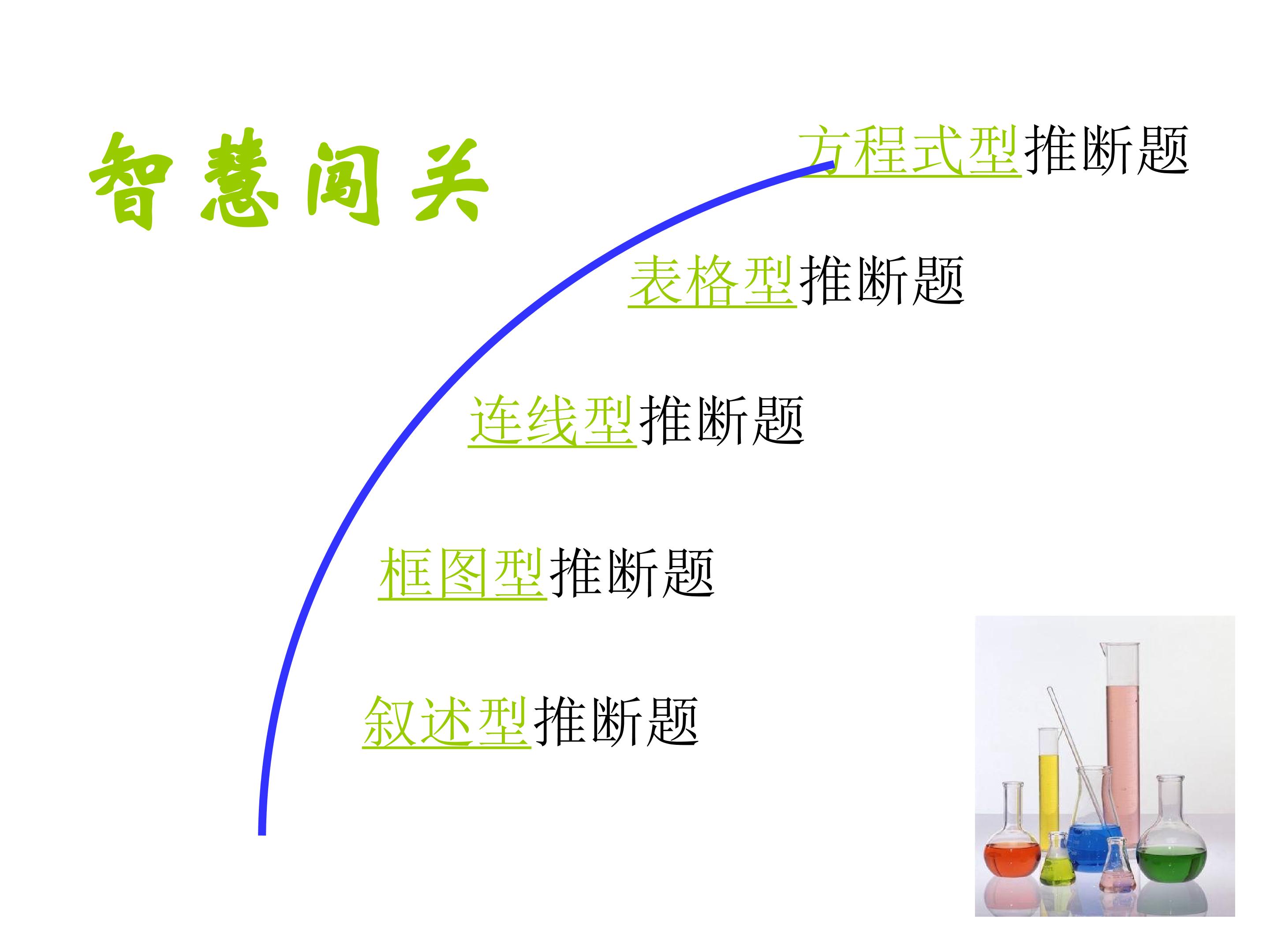 智慧闯关

方程式型推断题

表格型推断题

连线型推断题

框图型推断题

叙述型推断题